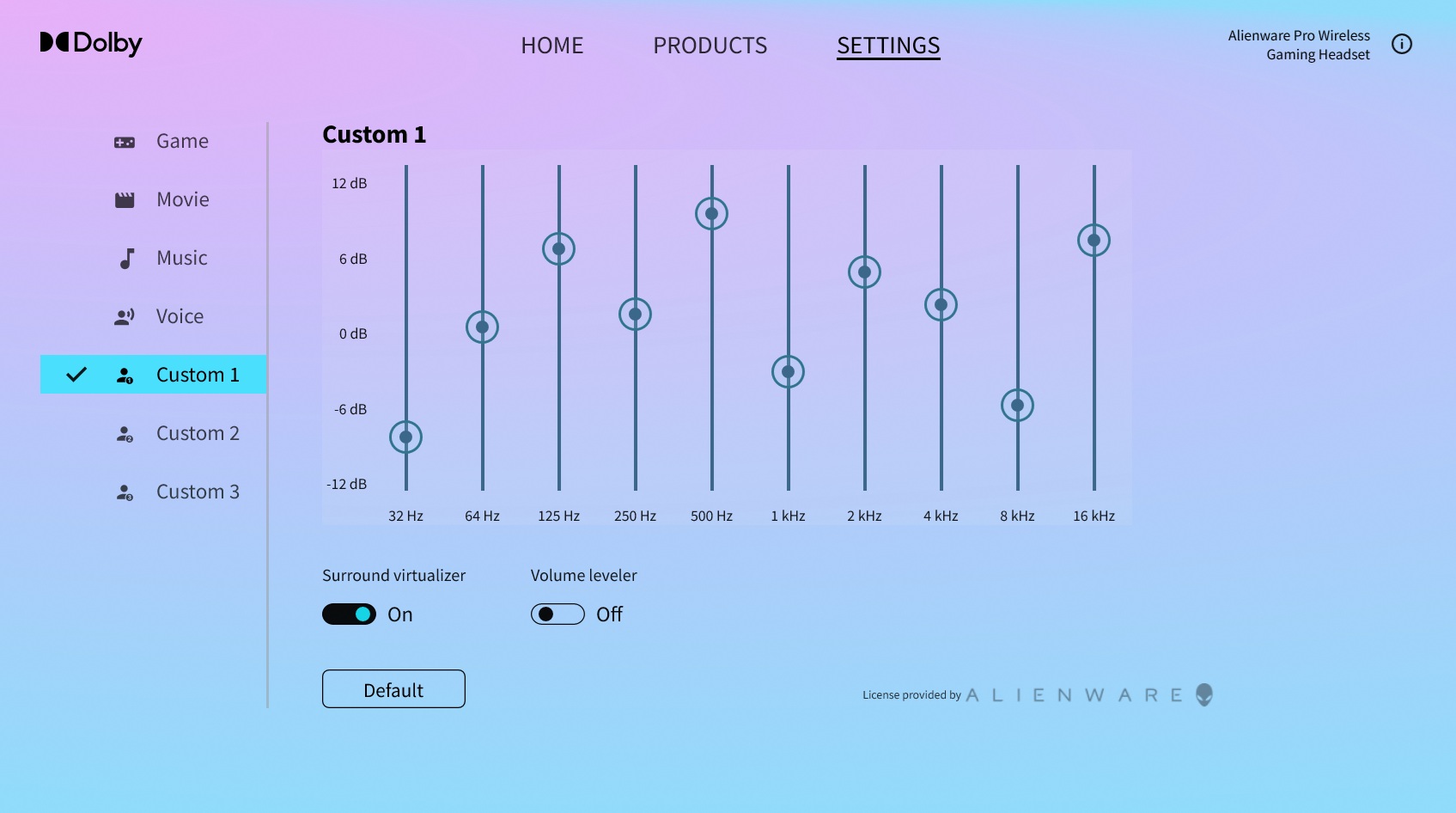 Dolby

HOME PRODUCTS SETTINGS

Alienware Pro Wireless Gaming Headset

Game
Movie
Music
Voice
Custom 1
Custom 2
Custom 3

Custom 1

12 dB
6 dB
0 dB
-6 dB
-12 dB

32 Hz 64 Hz 125 Hz 250 Hz 500 Hz 1 kHz 2 kHz 4 kHz 8 kHz 16 kHz

Surround virtualizer
On

Volume leveler
Off

Default

License provided by ALIENWARE